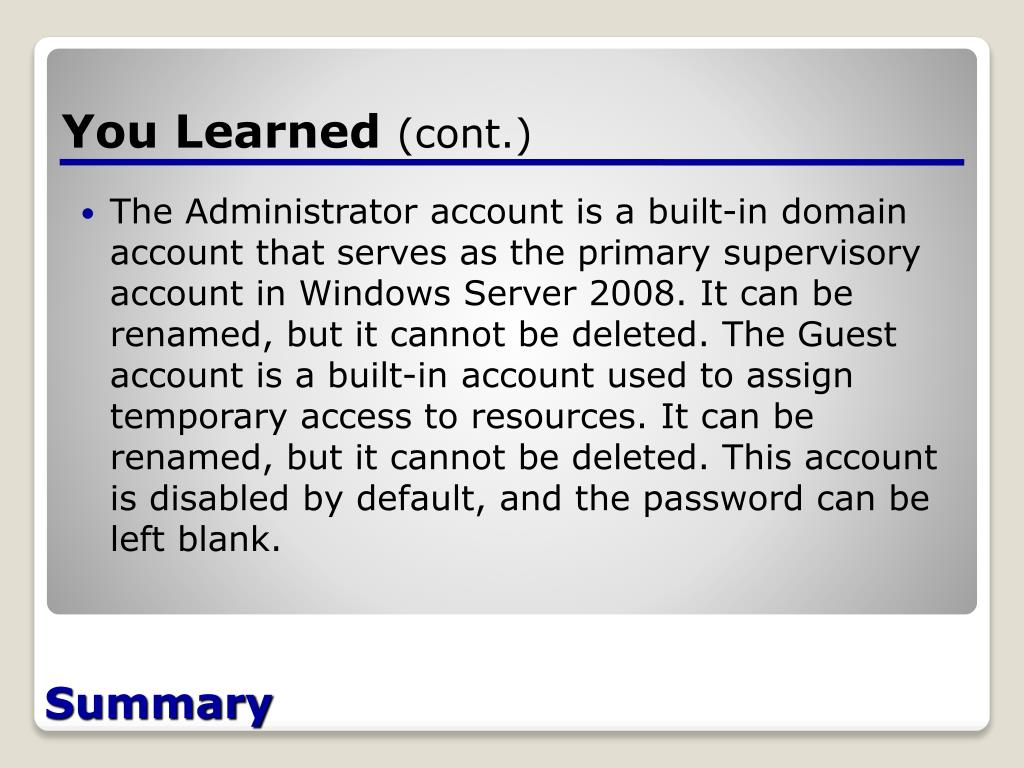 You Learned (cont.)

• The Administrator account is a built-in domain account that serves as the primary supervisory account in Windows Server 2008. It can be renamed, but it cannot be deleted. The Guest account is a built-in account used to assign temporary access to resources. It can be renamed, but it cannot be deleted. This account is disabled by default, and the password can be left blank.

Summary